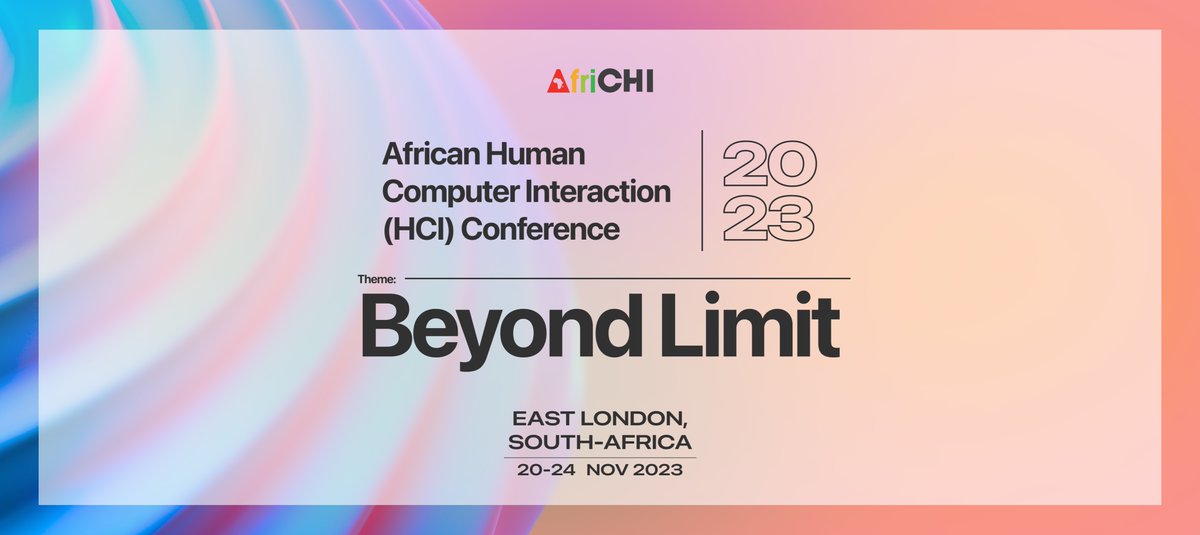 AfriCHI

African Human Computer Interaction (HCI) Conference

20
23

Theme:
Beyond Limit

EAST LONDON, SOUTH-AFRICA
20-24 NOV 2023